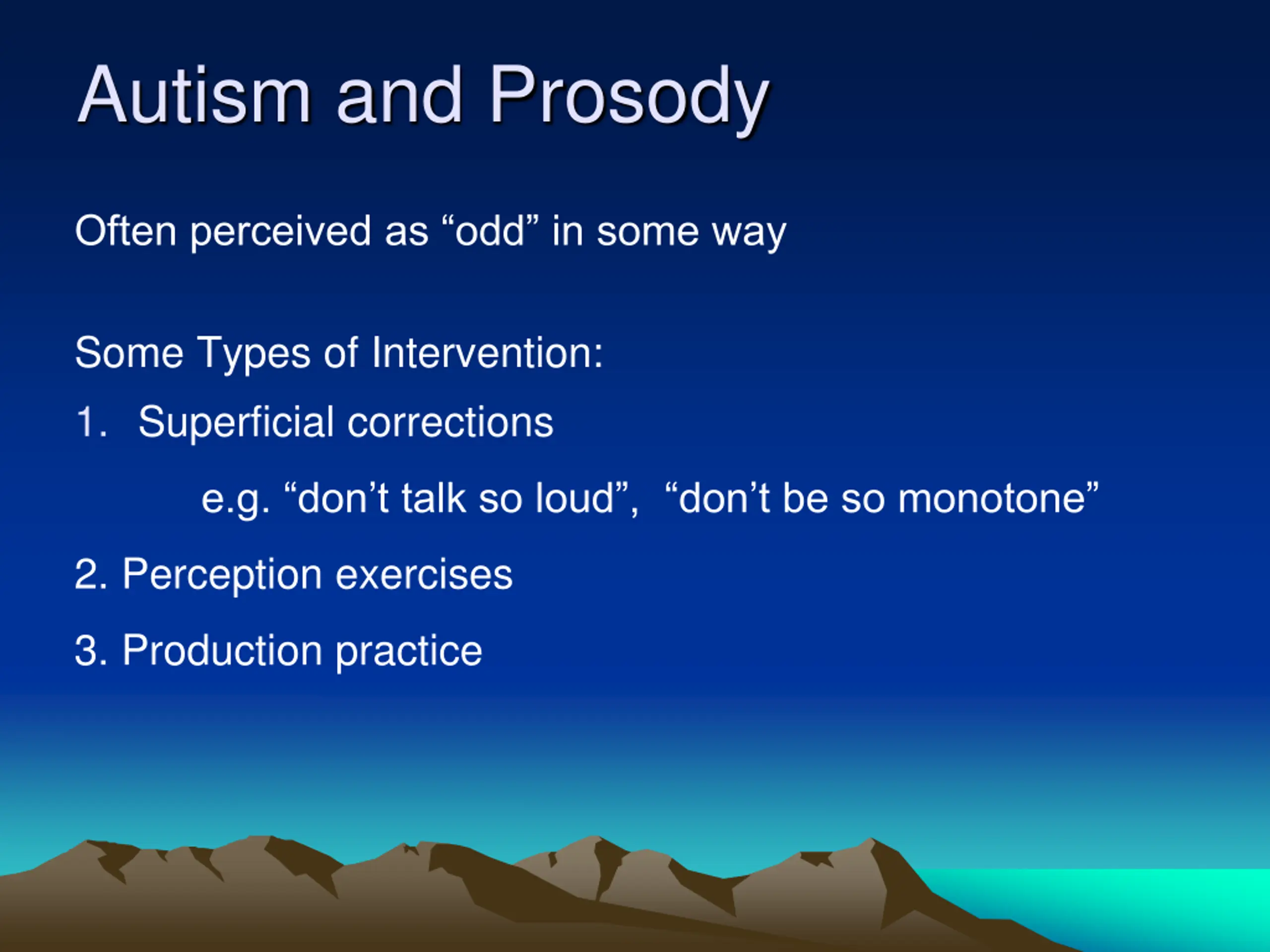 Autism and Prosody

Often perceived as “odd” in some way

Some Types of Intervention:

1. Superficial corrections

e.g. “don’t talk so loud”, “don’t be so monotone”

2. Perception exercises

3. Production practice